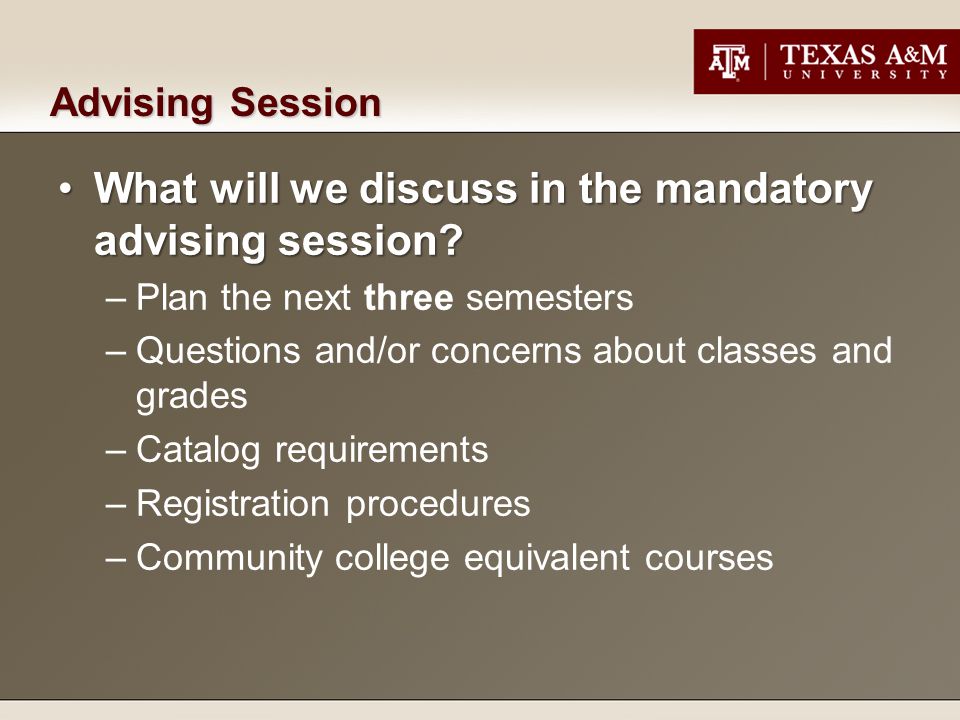 ATM | TEXAS A&M UNIVERSITY

Advising Session

• What will we discuss in the mandatory advising session?
– Plan the next three semesters
– Questions and/or concerns about classes and grades
– Catalog requirements
– Registration procedures
– Community college equivalent courses